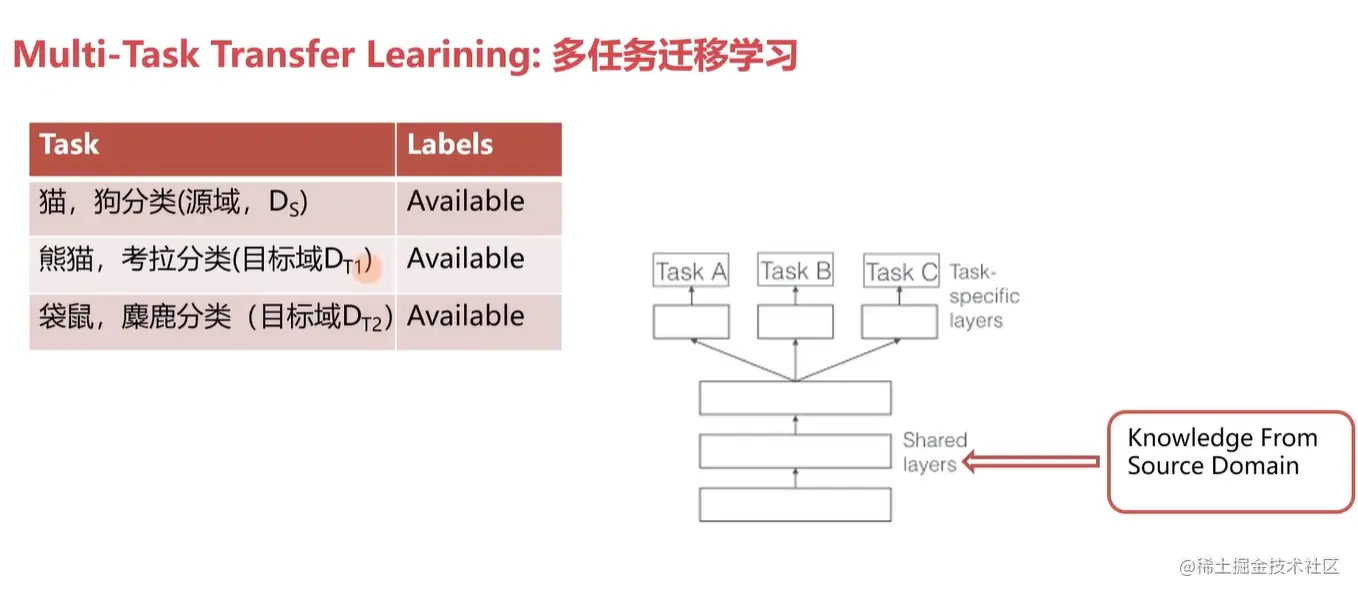 Multi-Task Transfer Learining: 多任务迁移学习

| Task | Labels |
|---|---|
| 猫，狗分类(源域，$D_S$) | Available |
| 熊猫，考拉分类(目标域$D_{T1}$) | Available |
| 袋鼠，麋鹿分类（目标域$D_{T2}$） | Available |

Task A
Task B
Task C
Task-specific layers
Shared layers
Knowledge From Source Domain

@稀土掘金技术社区